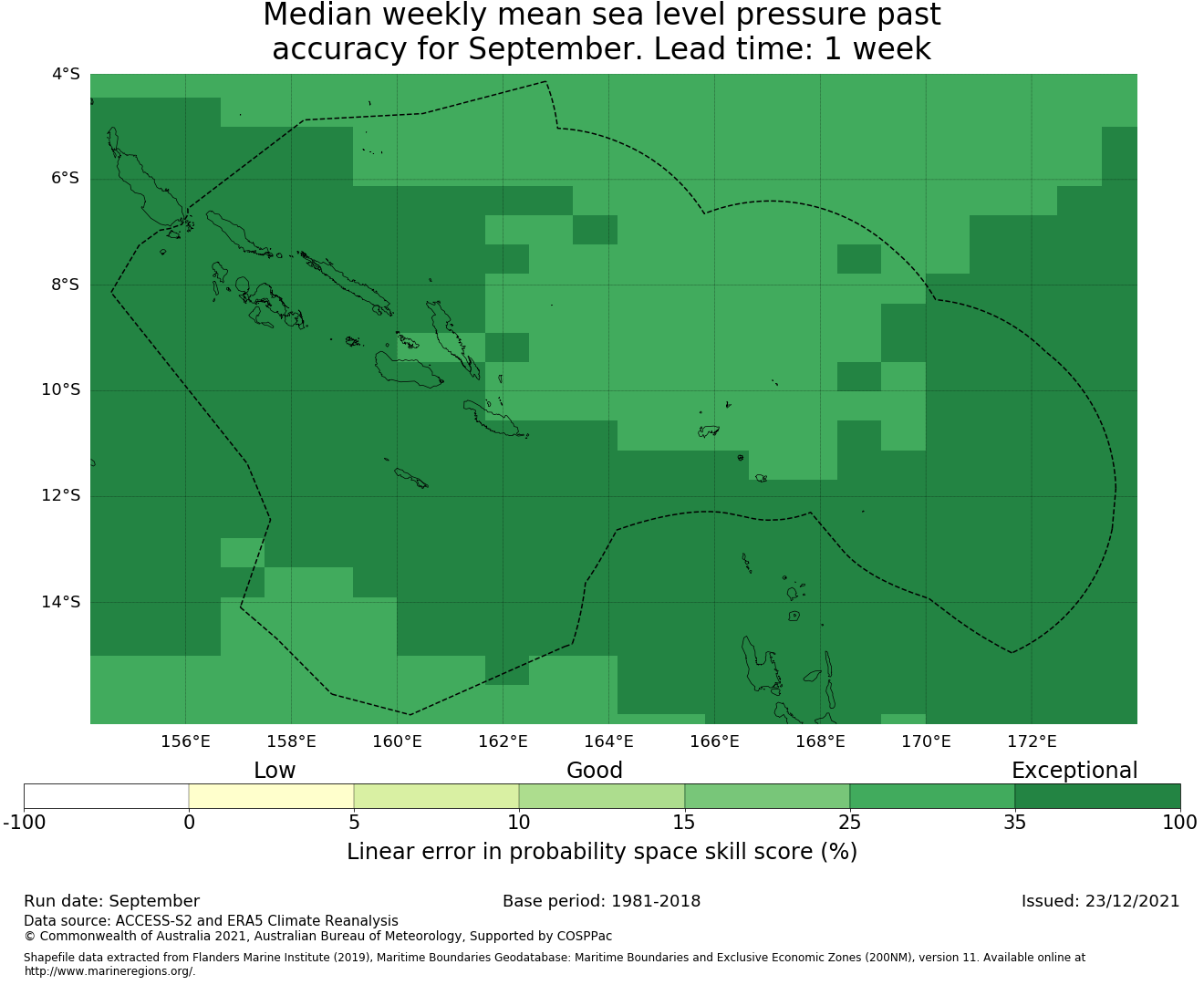 Median weekly mean sea level pressure past accuracy for September. Lead time: 1 week

4°S
6°S
8°S
10°S
12°S
14°S

156°E 158°E 160°E 162°E 164°E 166°E 168°E 170°E 172°E

Low
Good
Exceptional

-100 0 5 10 15 25 35 100

Linear error in probability space skill score (%)

Run date: September
Base period: 1981-2018
Issued: 23/12/2021
Data source: ACCESS-S2 and ERA5 Climate Reanalysis
© Commonwealth of Australia 2021, Australian Bureau of Meteorology, Supported by COSPPac

Shapefile data extracted from Flanders Marine Institute (2019), Maritime Boundaries Geodatabase: Maritime Boundaries and Exclusive Economic Zones (200NM), version 11. Available online at http://www.marineregions.org/.